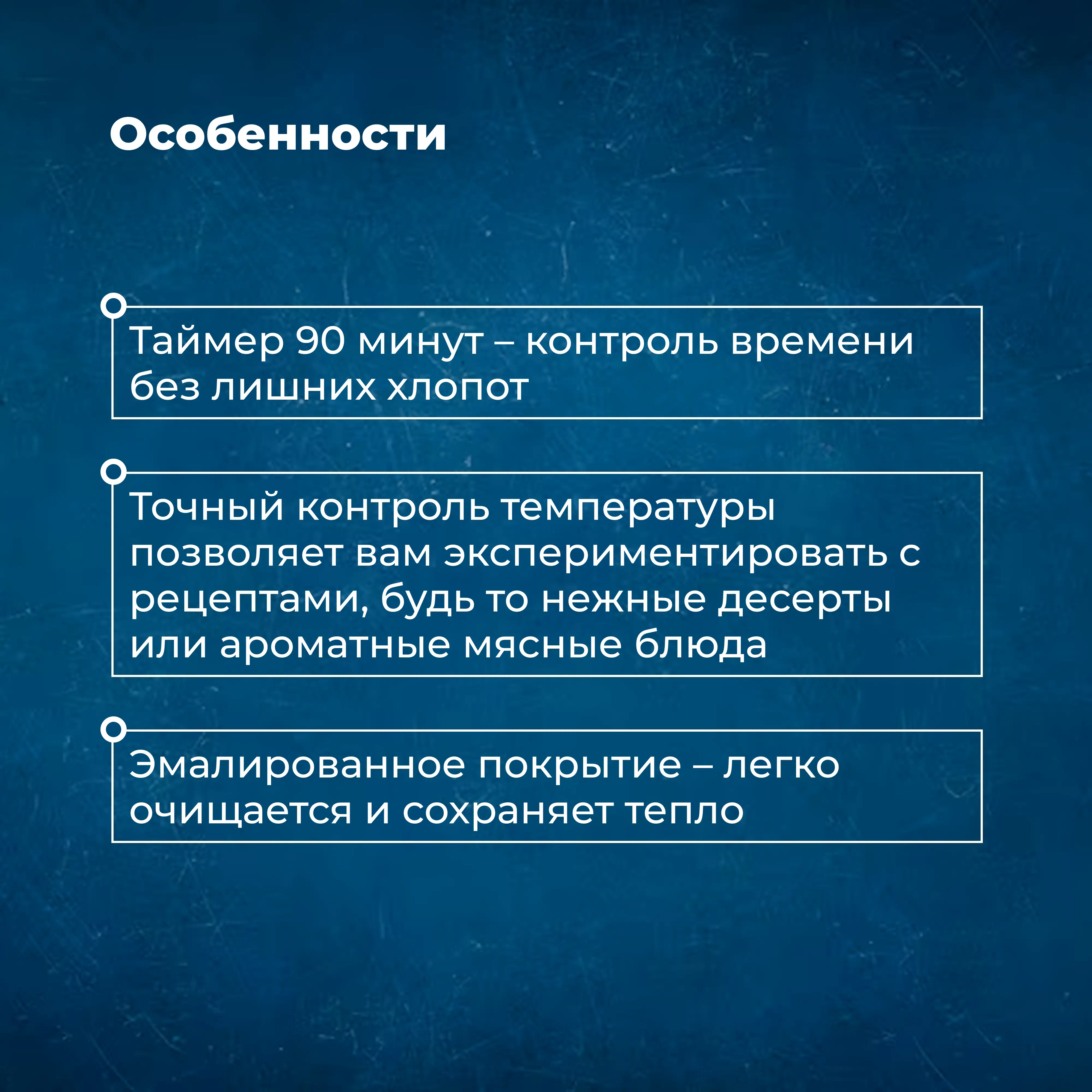 Особенности

Таймер 90 минут – контроль времени без лишних хлопот

Точный контроль температуры позволяет вам экспериментировать с рецептами, будь то нежные десерты или ароматные мясные блюда

Эмалированное покрытие – легко очищается и сохраняет тепло